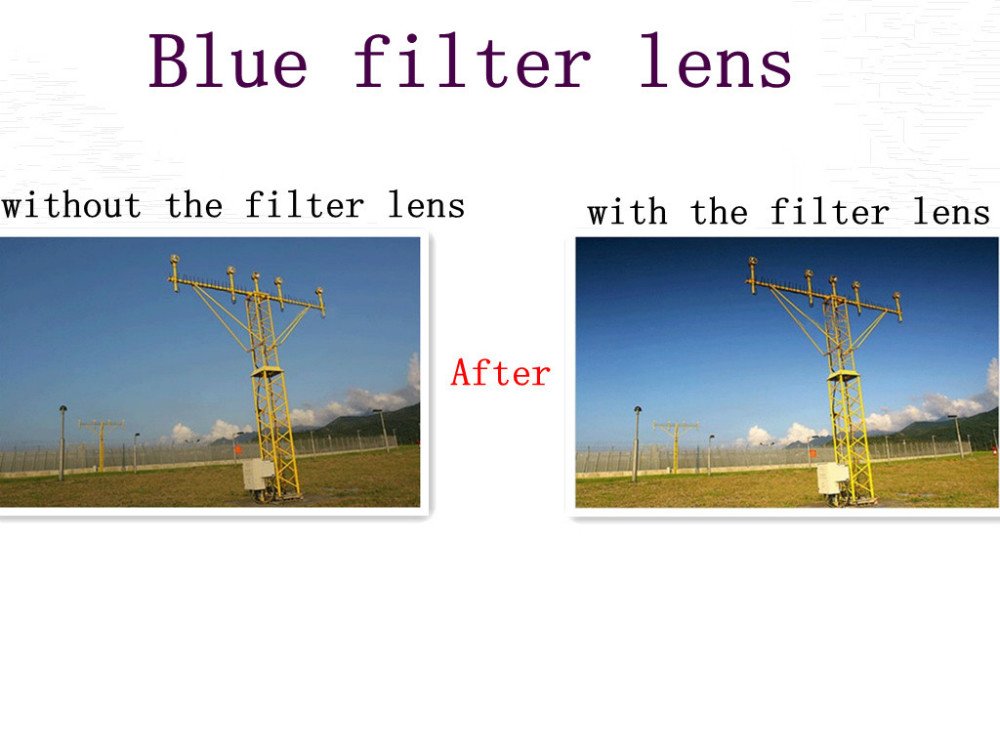 Blue filter lens

without the filter lens

After

with the filter lens